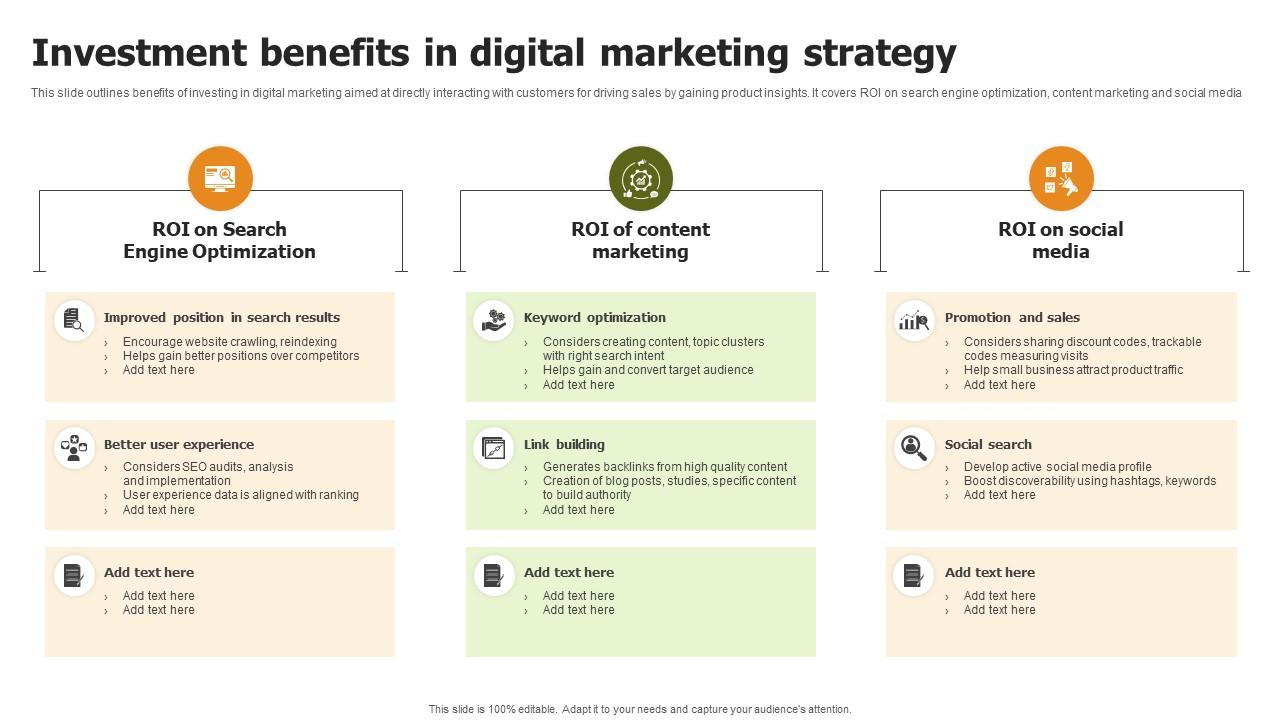 Investment benefits in digital marketing strategy

This slide outlines benefits of investing in digital marketing aimed at directly interacting with customers for driving sales by gaining product insights. It covers ROI on search engine optimization, content marketing and social media

ROI on Search Engine Optimization

Improved position in search results
› Encourage website crawling, reindexing
› Helps gain better positions over competitors
› Add text here

Better user experience
› Considers SEO audits, analysis and implementation
› User experience data is aligned with ranking
› Add text here

Add text here
› Add text here
› Add text here

ROI of content marketing

Keyword optimization
› Considers creating content, topic clusters with right search intent
› Helps gain and convert target audience
› Add text here

Link building
› Generates backlinks from high quality content
› Creation of blog posts, studies, specific content to build authority
› Add text here

Add text here
› Add text here
› Add text here

ROI on social media

Promotion and sales
› Considers sharing discount codes, trackable codes measuring visits
› Help small business attract product traffic
› Add text here

Social search
› Develop active social media profile
› Boost discoverability using hashtags, keywords
› Add text here

Add text here
› Add text here
› Add text here

This slide is 100% editable. Adapt it to your needs and capture your audience's attention.